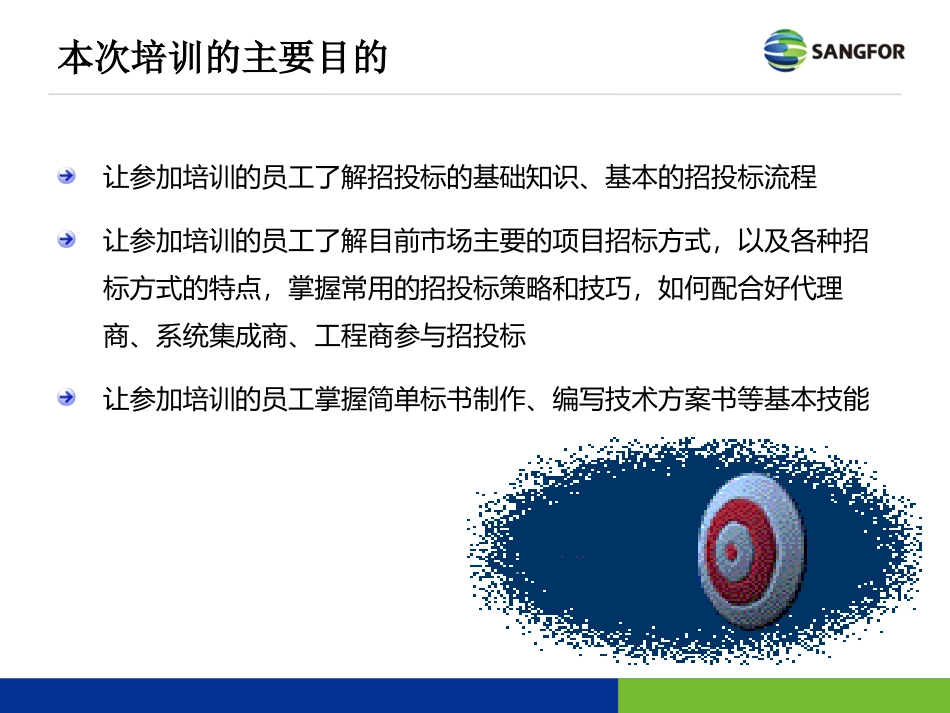 本次培训的主要目的

SANGFOR

让参加培训的员工了解招投标的基础知识、基本的招投标流程

让参加培训的员工了解目前市场主要的项目招标方式，以及各种招标方式的特点，掌握常用的招投标策略和技巧，如何配合好代理商、系统集成商、工程商参与招投标

让参加培训的员工掌握简单标书制作、编写技术方案书等基本技能